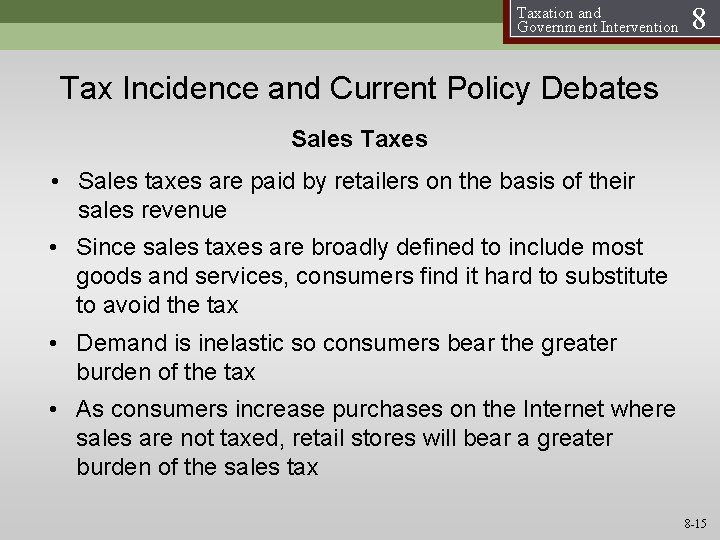 Taxation and Government Intervention 8

Tax Incidence and Current Policy Debates

Sales Taxes

• Sales taxes are paid by retailers on the basis of their sales revenue

• Since sales taxes are broadly defined to include most goods and services, consumers find it hard to substitute to avoid the tax

• Demand is inelastic so consumers bear the greater burden of the tax

• As consumers increase purchases on the Internet where sales are not taxed, retail stores will bear a greater burden of the sales tax

8-15